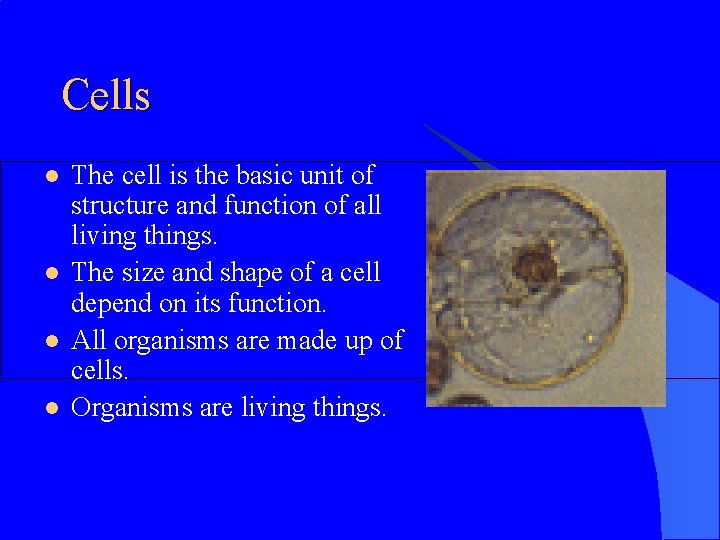 Cells

- The cell is the basic unit of structure and function of all living things.
- The size and shape of a cell depend on its function.
- All organisms are made up of cells.
- Organisms are living things.